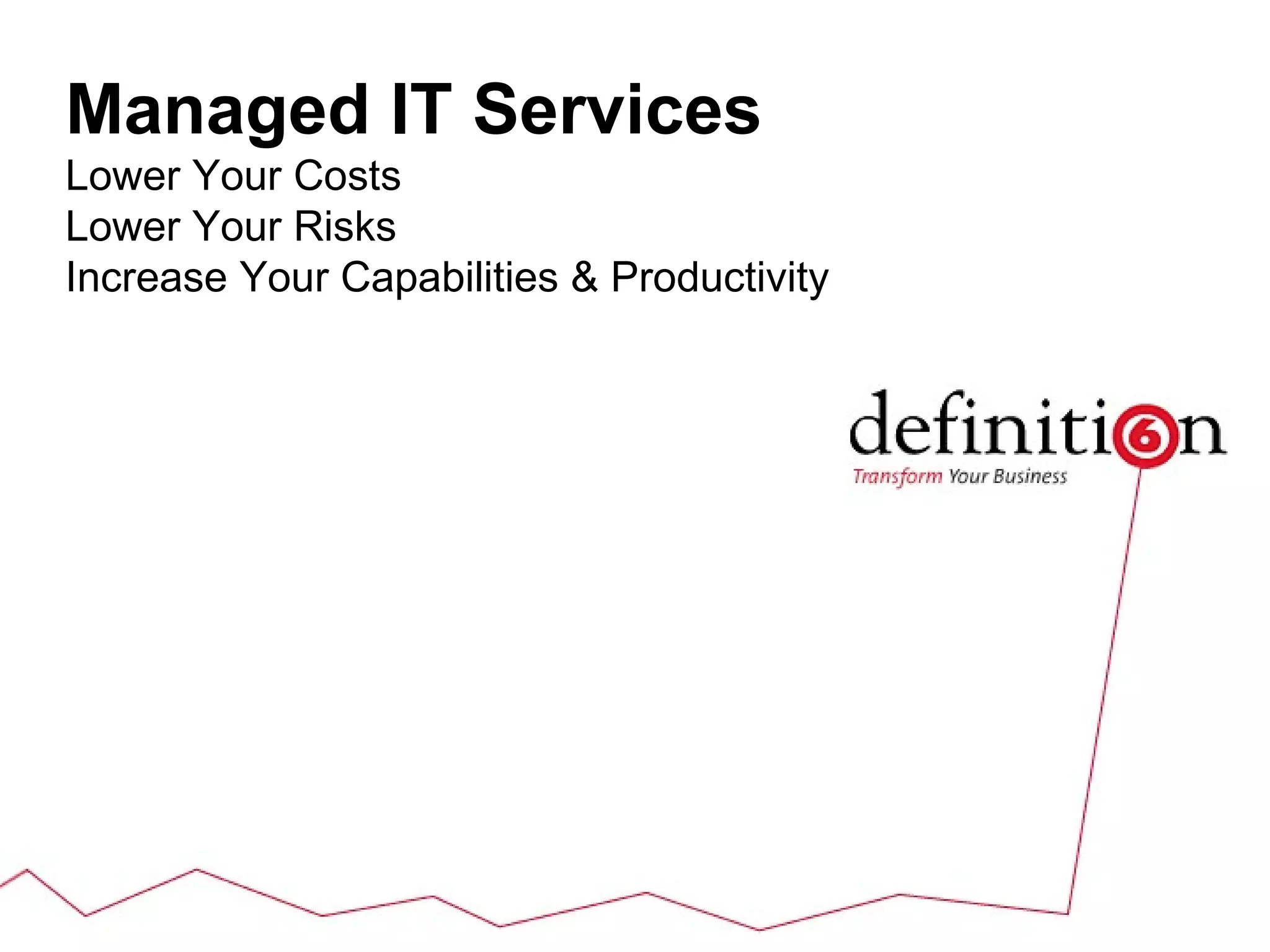 Managed IT Services

Lower Your Costs
Lower Your Risks
Increase Your Capabilities & Productivity

definiti6n
Transform Your Business